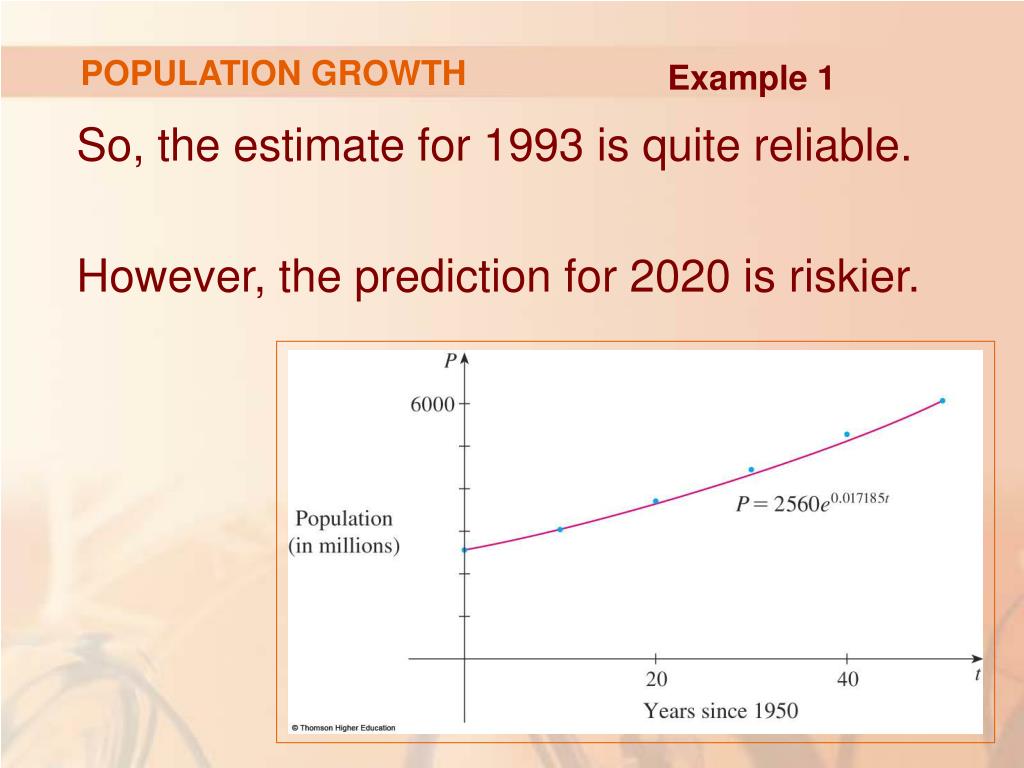 POPULATION GROWTH

Example 1

So, the estimate for 1993 is quite reliable.

However, the prediction for 2020 is riskier.

$P$

6000

Population (in millions)

$P = 2560e^{0.017185t}$

20

40

$t$

Years since 1950

© Thomson Higher Education